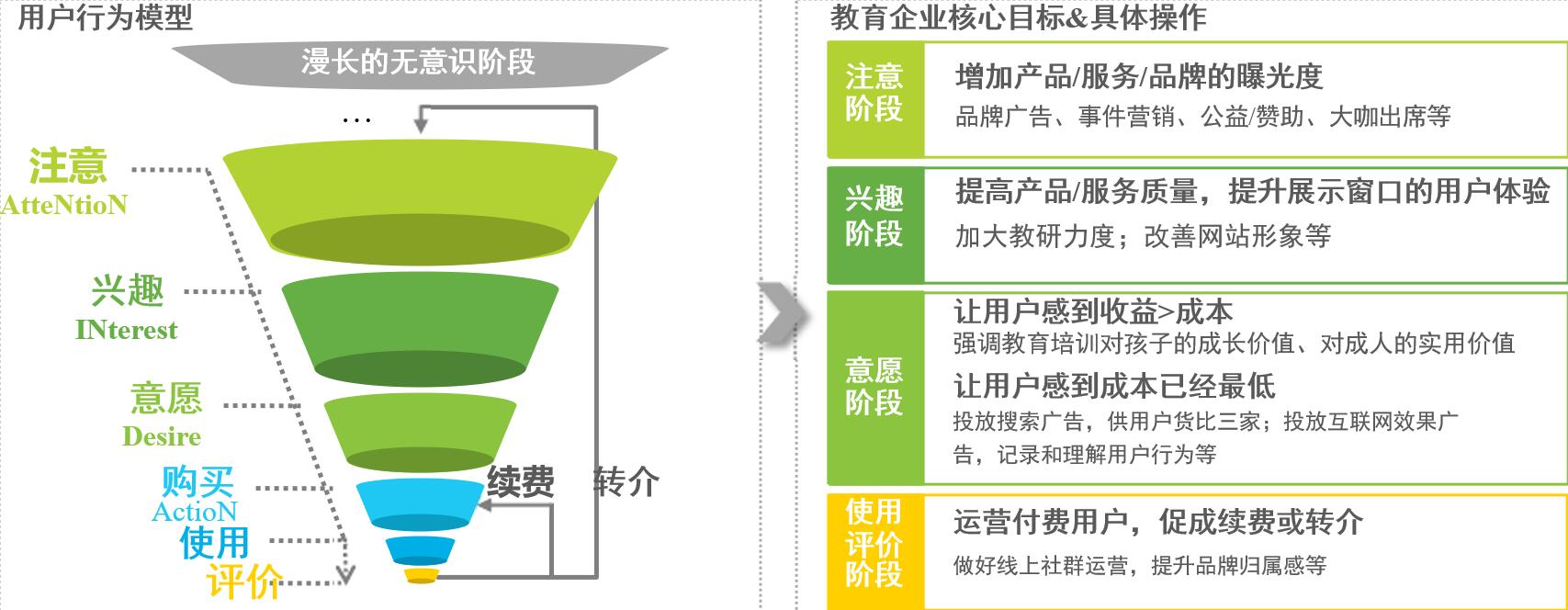 用户行为模型

漫长的无意识阶段

…

注意
AtteNtioN

兴趣
INterest

意愿
Desire

购买
ActioN

使用

评价

续费

转介

教育企业核心目标&具体操作

注意阶段

增加产品/服务/品牌的曝光度

品牌广告、事件营销、公益/赞助、大咖出席等

兴趣阶段

提高产品/服务质量，提升展示窗口的用户体验

加大教研力度；改善网站形象等

意愿阶段

让用户感到收益>成本

强调教育培训对孩子的成长价值、对成人的实用价值

让用户感到成本已经最低

投放搜索广告，供用户货比三家；投放互联网效果广告，记录和理解用户行为等

使用评价阶段

运营付费用户，促成续费或转介

做好线上社群运营，提升品牌归属感等